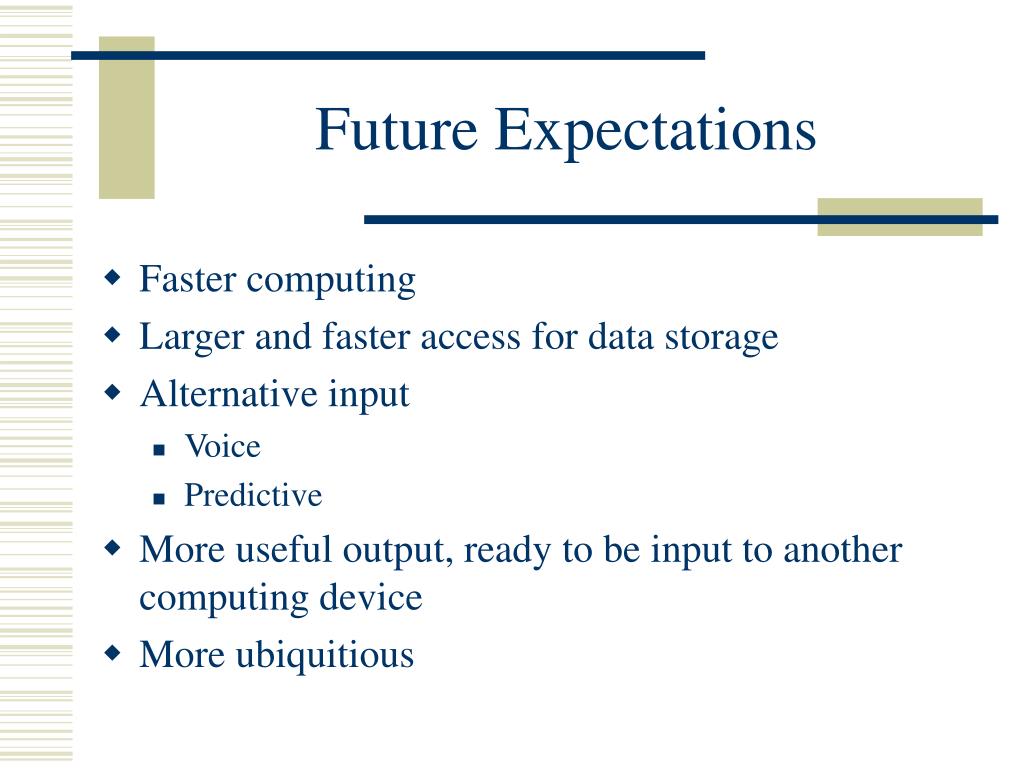 Future Expectations

- Faster computing
- Larger and faster access for data storage
- Alternative input
  - Voice
  - Predictive
- More useful output, ready to be input to another computing device
- More ubiquitious